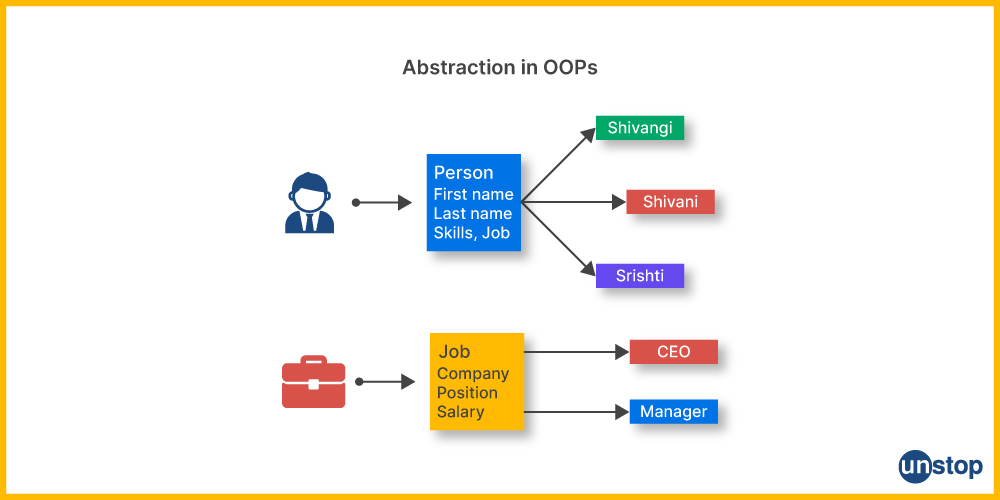 Abstraction in OOPs

Person
First name
Last name
Skills, Job

Shivangi

Shivani

Srishti

Job
Company
Position
Salary

CEO

Manager

unstop